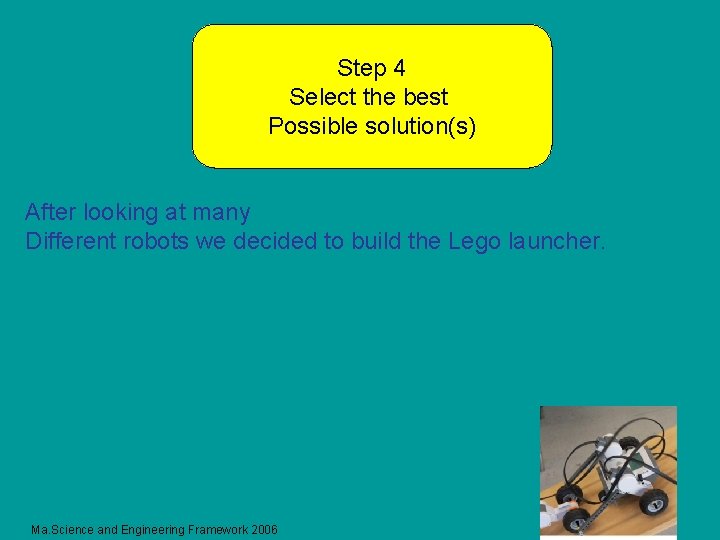 Step 4
Select the best
Possible solution(s)

After looking at many
Different robots we decided to build the Lego launcher.

Ma.Science and Engineering Framework 2006